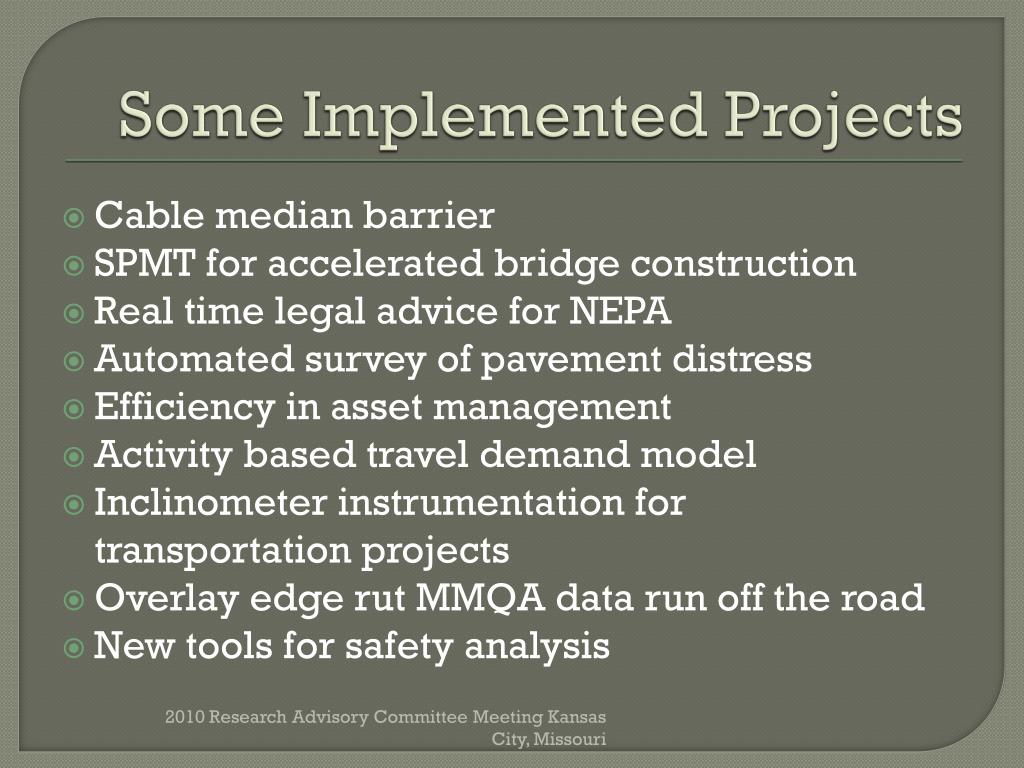 Some Implemented Projects

Cable median barrier
SPMT for accelerated bridge construction
Real time legal advice for NEPA
Automated survey of pavement distress
Efficiency in asset management
Activity based travel demand model
Inclinometer instrumentation for transportation projects
Overlay edge rut MMQA data run off the road
New tools for safety analysis

2010 Research Advisory Committee Meeting Kansas City, Missouri